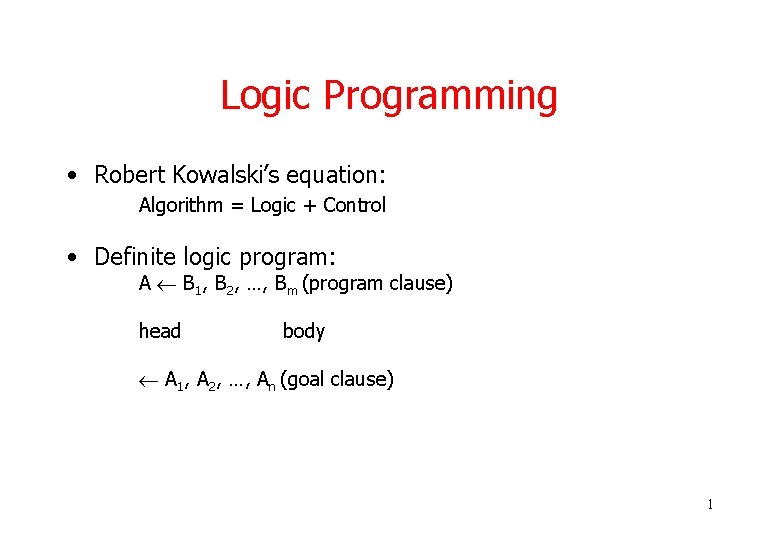 Logic Programming

• Robert Kowalski's equation:

Algorithm = Logic + Control

• Definite logic program:

$A \leftarrow B_1, B_2, \ldots, B_m$ (program clause)

head body

$\leftarrow A_1, A_2, \ldots, A_n$ (goal clause)

1